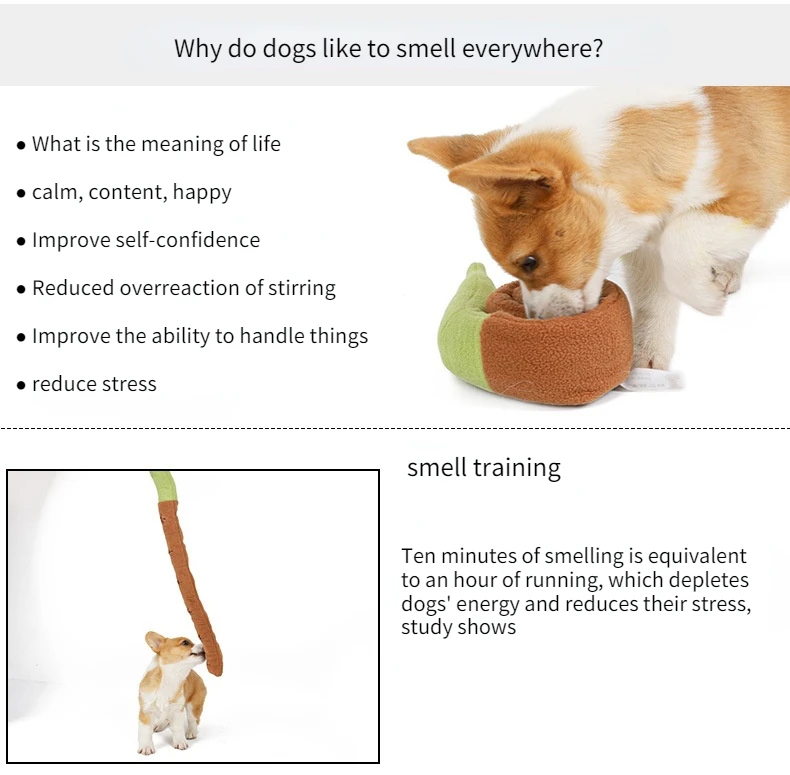 Why do dogs like to smell everywhere?

• What is the meaning of life

• calm, content, happy

• Improve self-confidence

• Reduced overreaction of stirring

• Improve the ability to handle things

• reduce stress

smell training

Ten minutes of smelling is equivalent to an hour of running, which depletes dogs' energy and reduces their stress, study shows